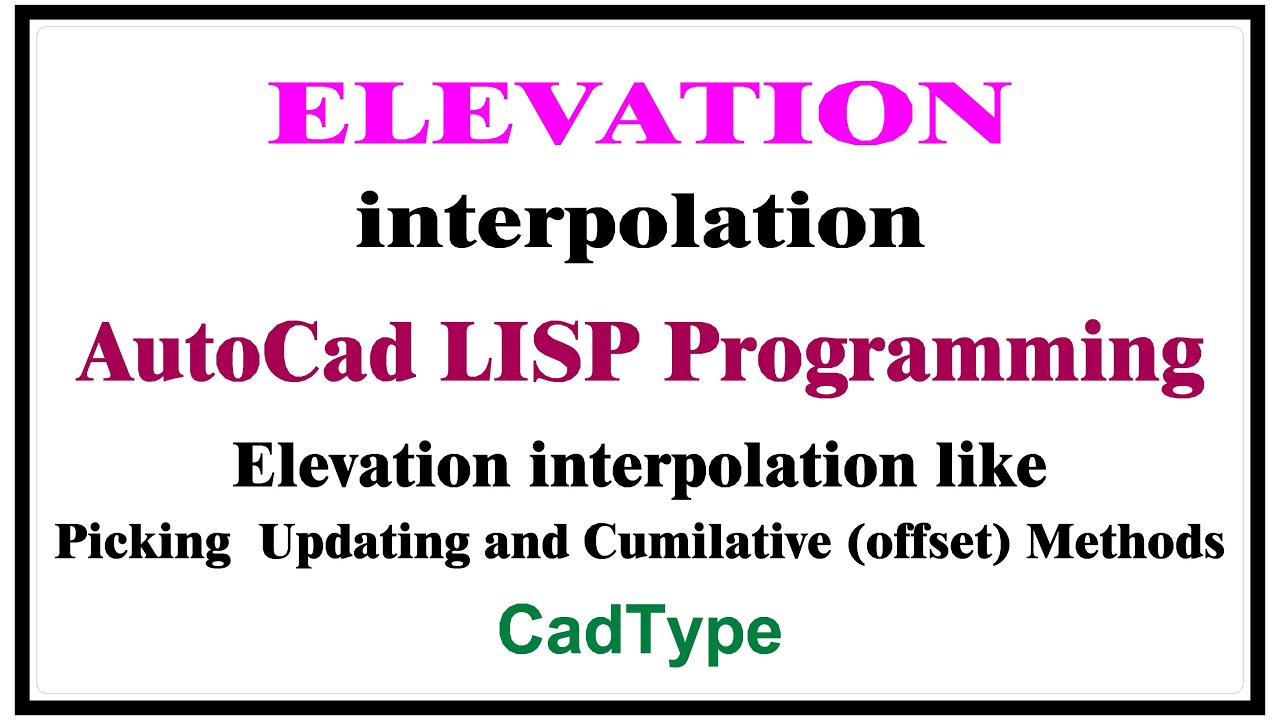 ELEVATION

interpolation

AutoCad LISP Programming

Elevation interpolation like

Picking  Updating and Cumilative (offset) Methods

CadType